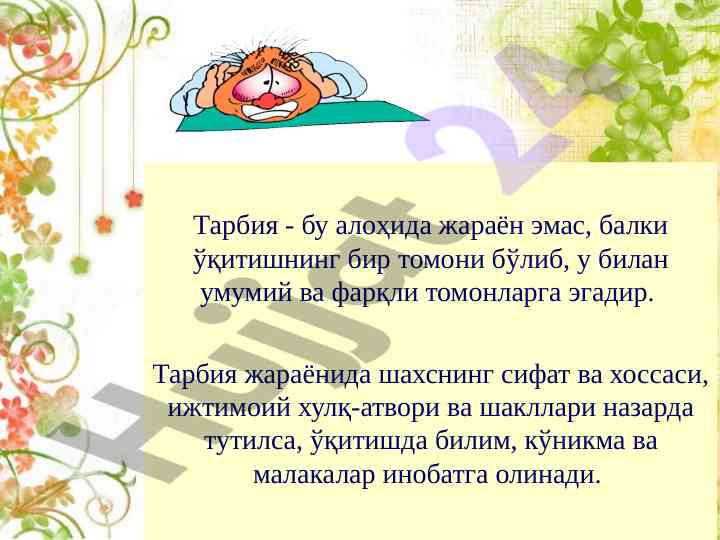 Тарбия - бу алоҳида жараён эмас, балки ўқитишнинг бир томони бўлиб, у билан умумий ва фарқли томонларга эгадир.

Тарбия жараёнида шахснинг сифат ва хоссаси, ижтимоий хулқ-атвори ва шакллари назарда тутилса, ўқитишда билим, кўникма ва малакалар инобатга олинади.

Hujjat 24